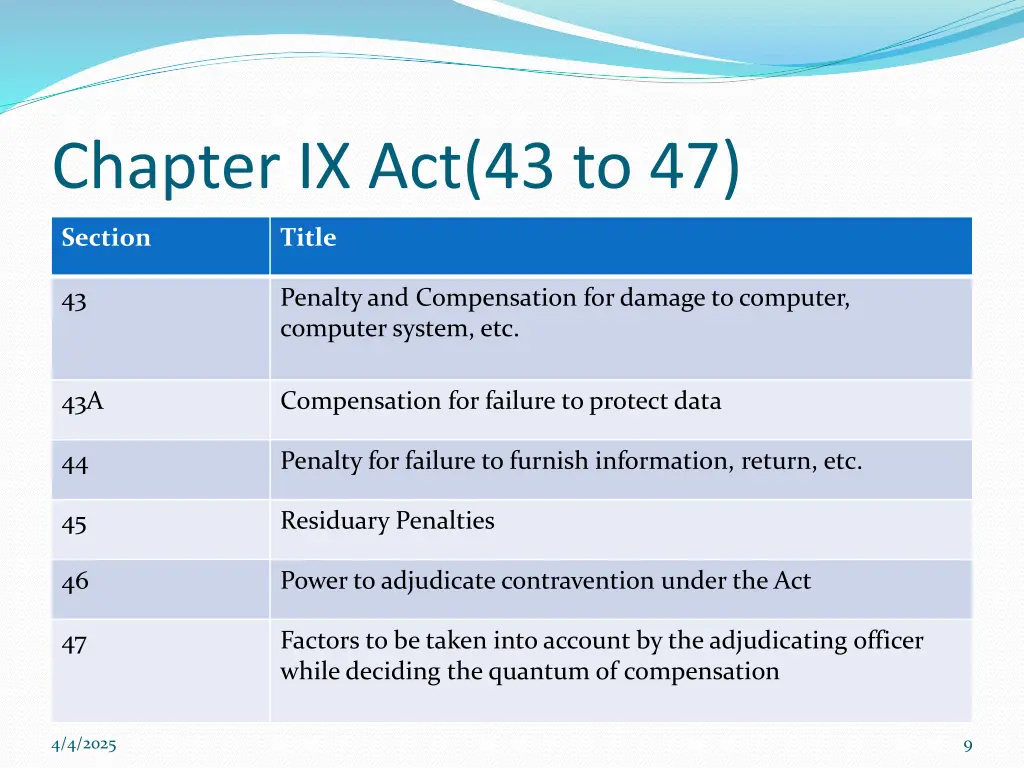 Chapter IX Act(43 to 47)

| Section | Title |
|---|---|
| 43 | Penalty and Compensation for damage to computer, computer system, etc. |
| 43A | Compensation for failure to protect data |
| 44 | Penalty for failure to furnish information, return, etc. |
| 45 | Residuary Penalties |
| 46 | Power to adjudicate contravention under the Act |
| 47 | Factors to be taken into account by the adjudicating officer while deciding the quantum of compensation |

4/4/2025

9